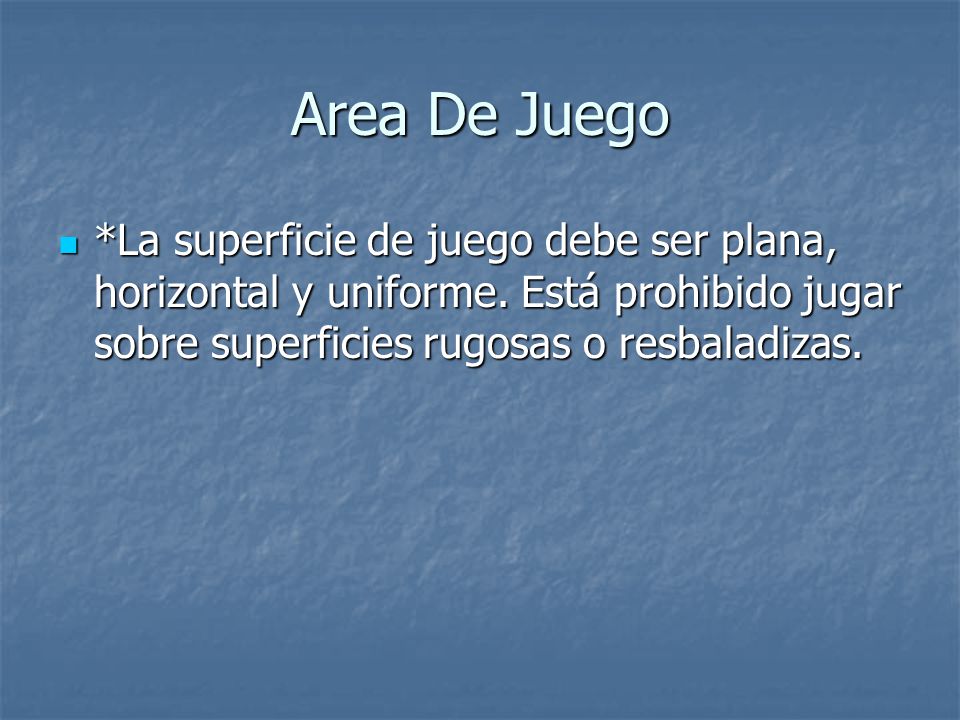 Area De Juego

*La superficie de juego debe ser plana, horizontal y uniforme. Está prohibido jugar sobre superficies rugosas o resbaladizas.